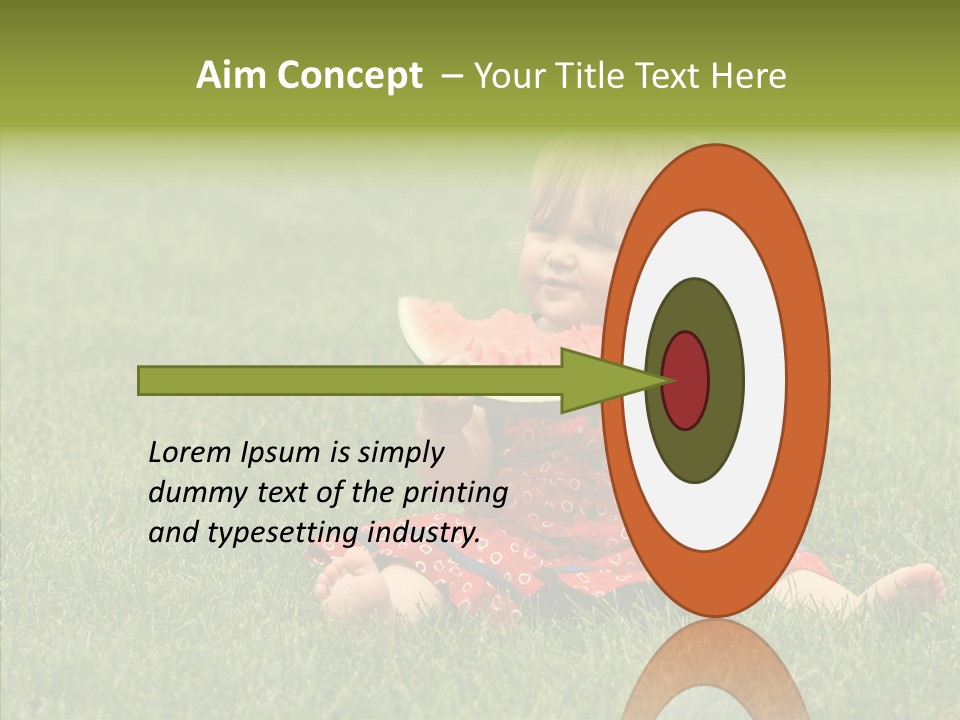 Aim Concept – Your Title Text Here

Lorem Ipsum is simply dummy text of the printing and typesetting industry.